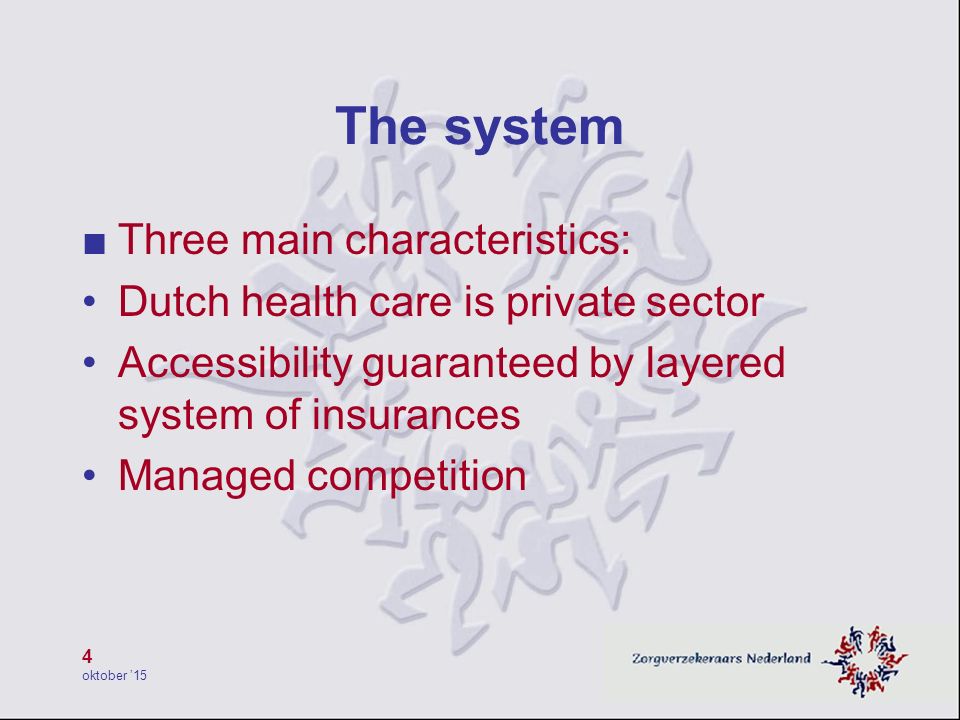 The system

■ Three main characteristics:
• Dutch health care is private sector
• Accessibility guaranteed by layered system of insurances
• Managed competition

4
oktober '15

Zorgverzekeraars Nederland